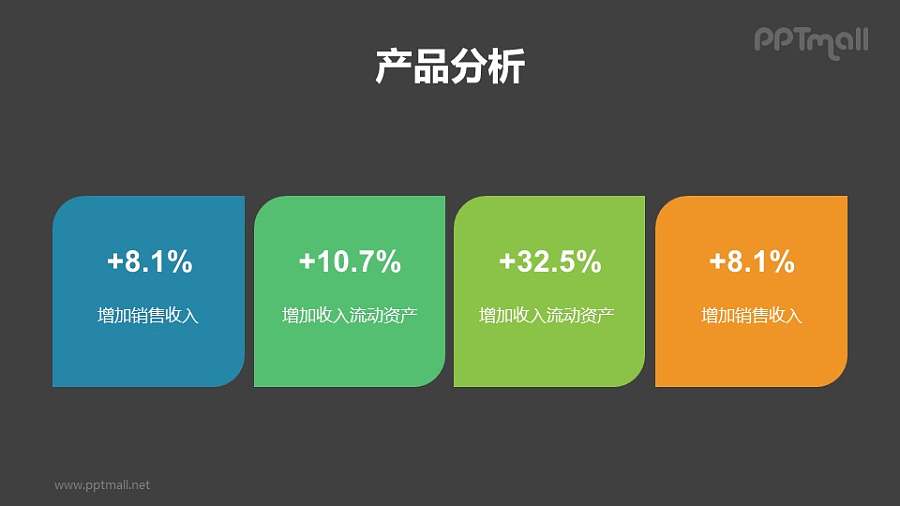 PPTmall

产品分析

+8.1%

增加销售收入

+10.7%

增加收入流动资产

+32.5%

增加收入流动资产

+8.1%

增加销售收入

www.pptmall.net